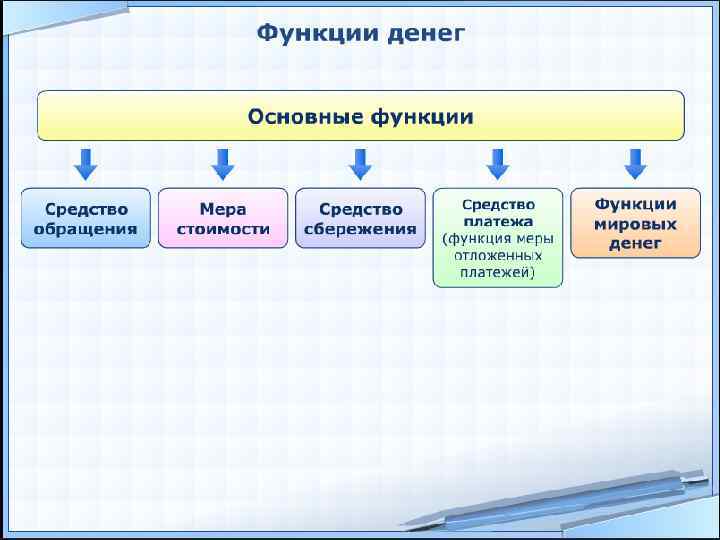 Функции денег

Основные функции

Средство обращения

Мера стоимости

Средство сбережения

Средство платежа (функция меры отложенных платежей)

Функции мировых денег